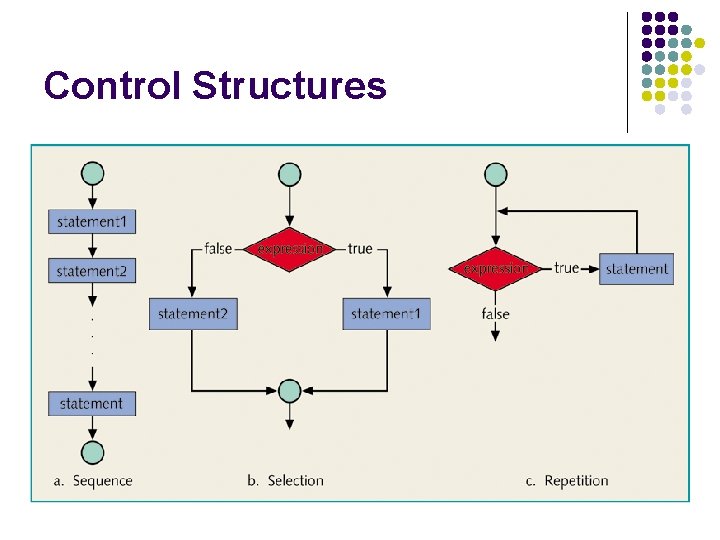 Control Structures

statement1

statement2

.
.
.

statement

a. Sequence

false expression true

statement2

statement1

b. Selection

expression true statement

false

c. Repetition